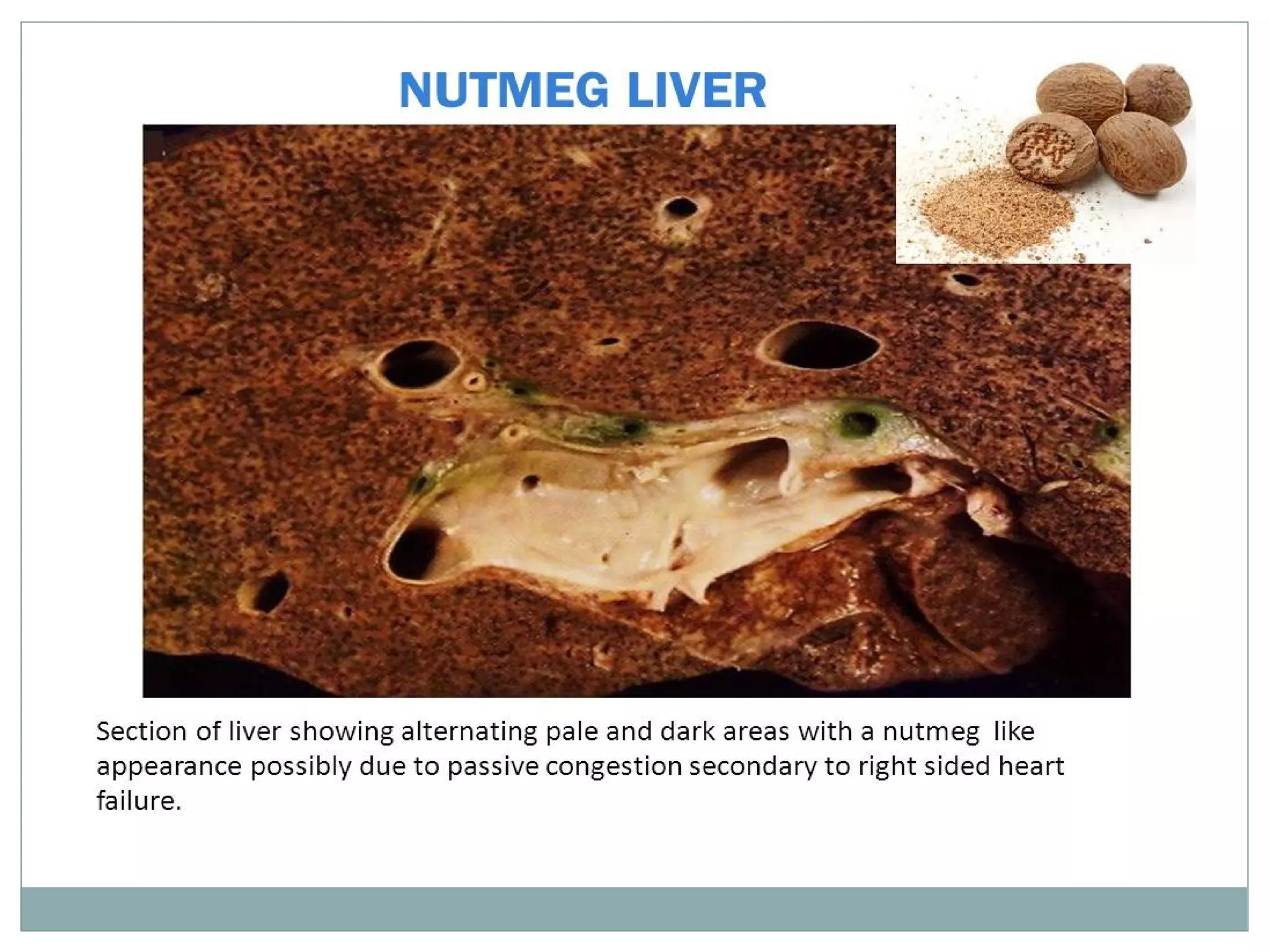 NUTMEG LIVER

Section of liver showing alternating pale and dark areas with a nutmeg like appearance possibly due to passive congestion secondary to right sided heart failure.